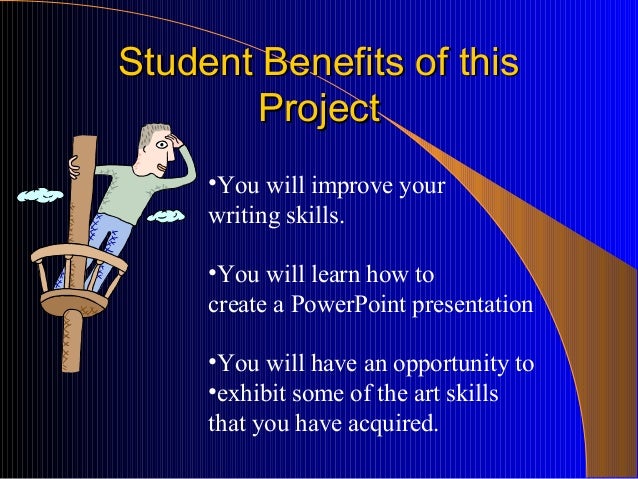 Student Benefits of this Project

•You will improve your writing skills.

•You will learn how to create a PowerPoint presentation

•You will have an opportunity to
•exhibit some of the art skills that you have acquired.